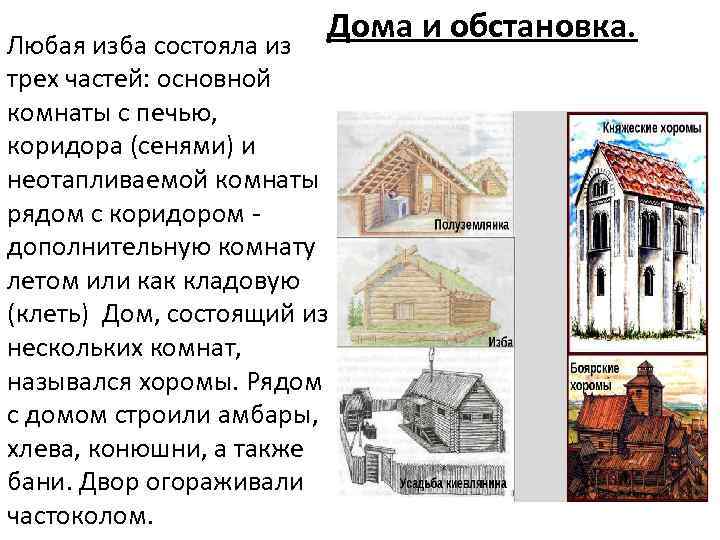 Дома и обстановка.

Любая изба состояла из трех частей: основной комнаты с печью, коридора (сенями) и неотапливаемой комнаты рядом с коридором - дополнительную комнату летом или как кладовую (клеть) Дом, состоящий из нескольких комнат, назывался хоромы. Рядом с домом строили амбары, хлева, конюшни, а также бани. Двор огораживали частоколом.

Полуземлянка

Изба

Усадьба киевлянина

Княжеские хоромы

Боярские хоромы